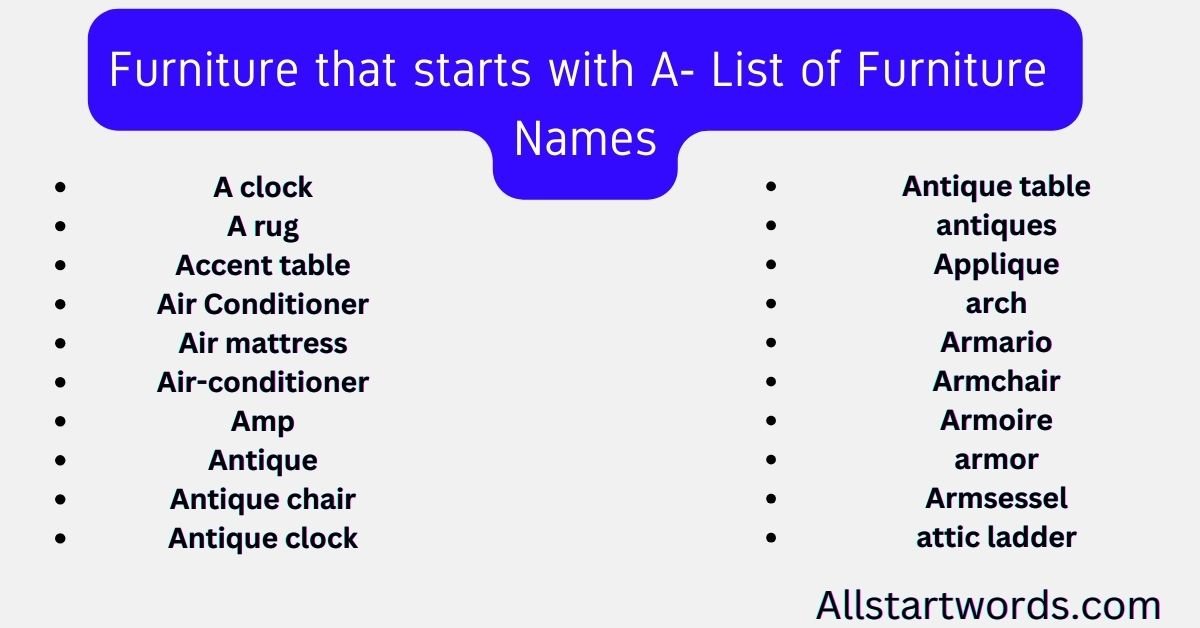 Furniture that starts with A- List of Furniture Names

- A clock
- A rug
- Accent table
- Air Conditioner
- Air mattress
- Air-conditioner
- Amp
- Antique
- Antique chair
- Antique clock

- Antique table
- antiques
- Applique
- arch
- Armario
- Armchair
- Armoire
- armor
- Armsessel
- attic ladder

Allstartwords.com